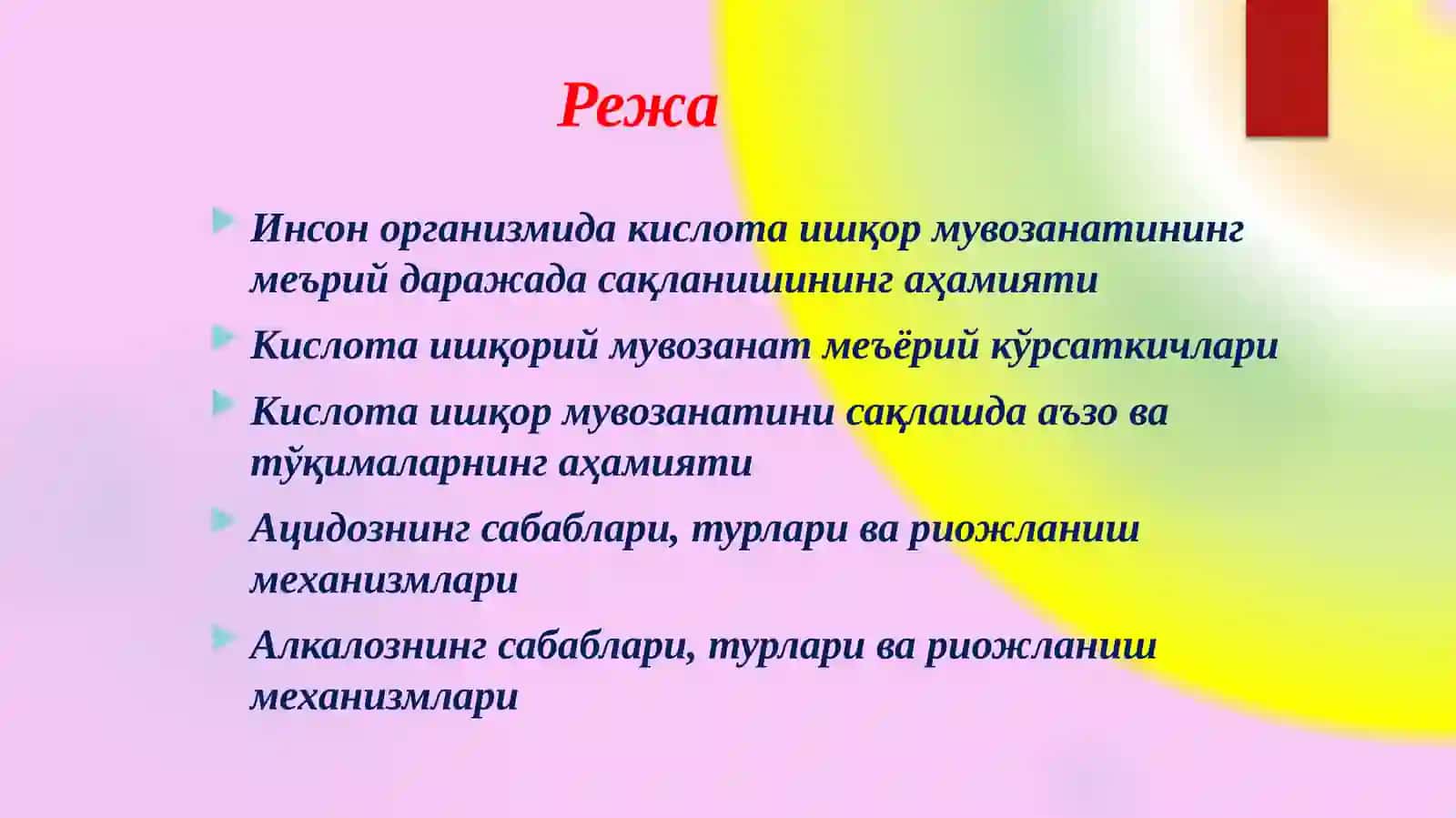 Режа

Инсон организмида кислота ишқор мувозанатининг меърий даражада сақланишининг аҳамияти

Кислота ишқорий мувозанат меъёрий кўрсаткичлари

Кислота ишқор мувозанатини сақлашда аъзо ва тўқималарнинг аҳамияти

Ацидознинг сабаблари, турлари ва риожланиш механизмлари

Алкалознинг сабаблари, турлари ва риожланиш механизмлари